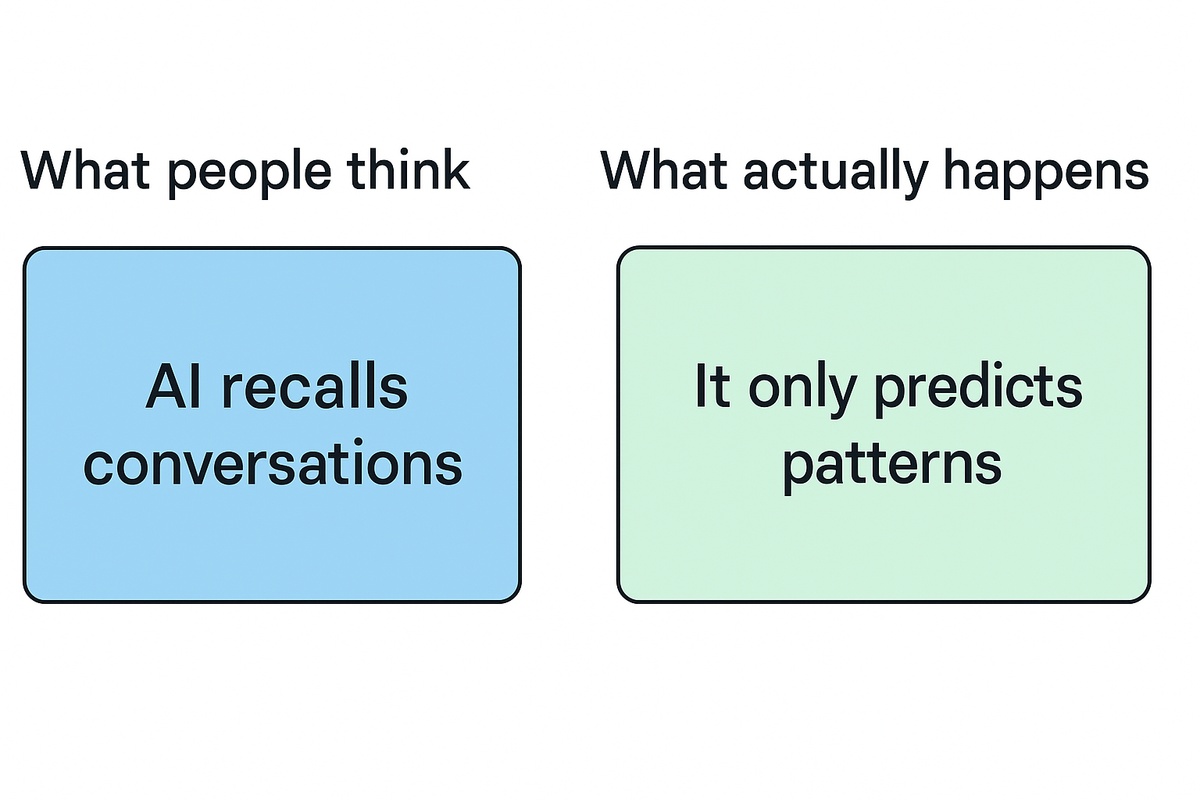 What people think

AI recalls conversations

What actually happens

It only predicts patterns